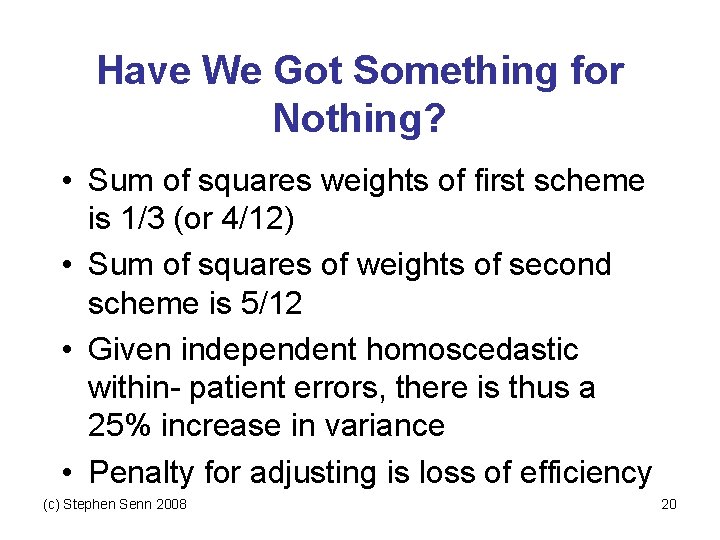 Have We Got Something for Nothing?

• Sum of squares weights of first scheme is 1/3 (or 4/12)

• Sum of squares of weights of second scheme is 5/12

• Given independent homoscedastic within- patient errors, there is thus a 25% increase in variance

• Penalty for adjusting is loss of efficiency

(c) Stephen Senn 2008

20